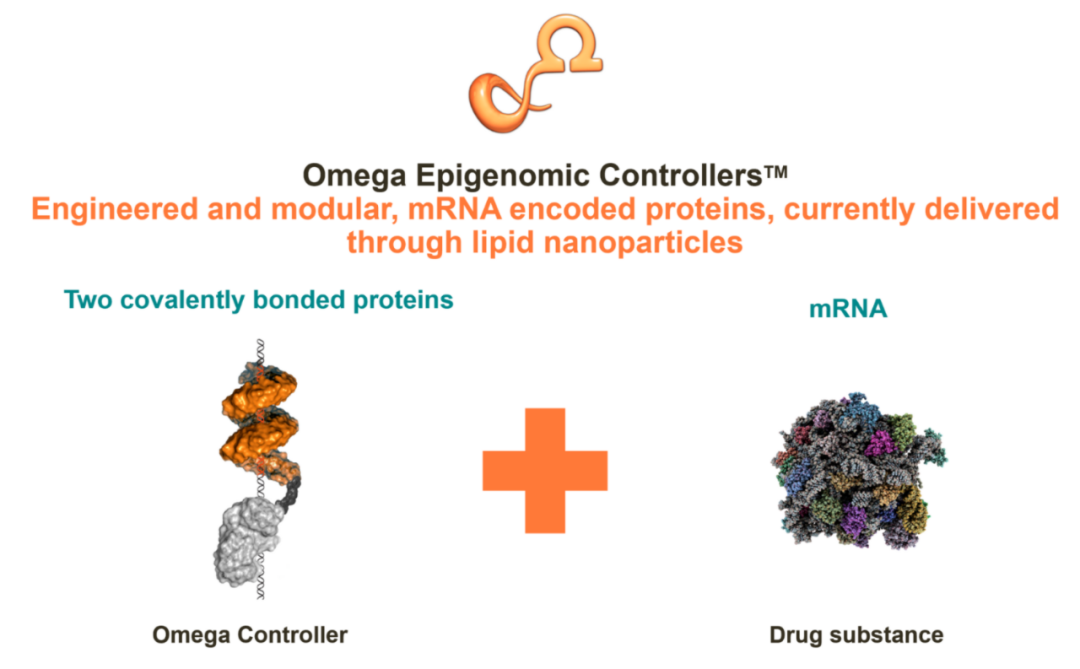 Omega Epigenomic Controllers™
Engineered and modular, mRNA encoded proteins, currently delivered through lipid nanoparticles

Two covalently bonded proteins

mRNA

Omega Controller

Drug substance